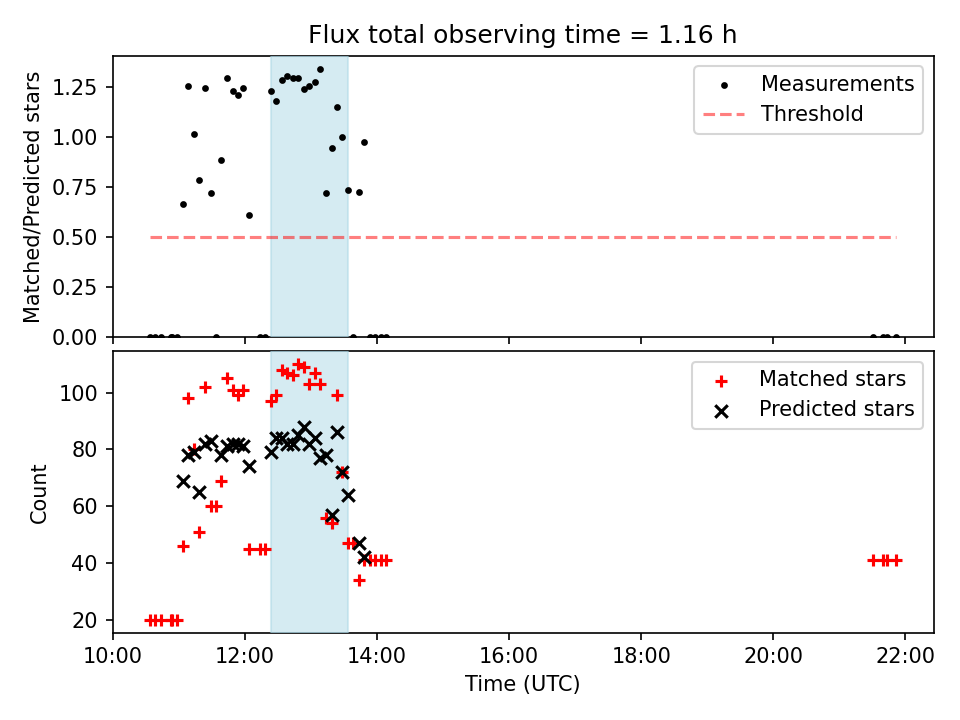 Flux total observing time = 1.16 h

Matched/Predicted stars

1.25
1.00
0.75
0.50
0.25
0.00

Measurements
Threshold

Count

100
80
60
40
20

Matched stars
Predicted stars

10:00 12:00 14:00 16:00 18:00 20:00 22:00
Time (UTC)